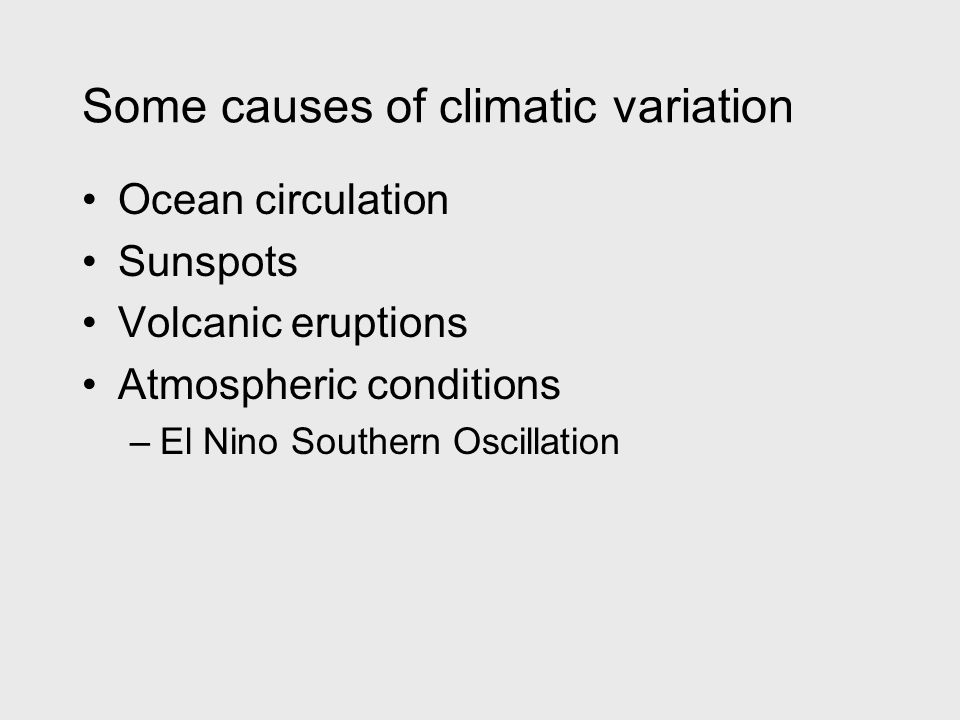 Some causes of climatic variation

• Ocean circulation
• Sunspots
• Volcanic eruptions
• Atmospheric conditions
– El Nino Southern Oscillation